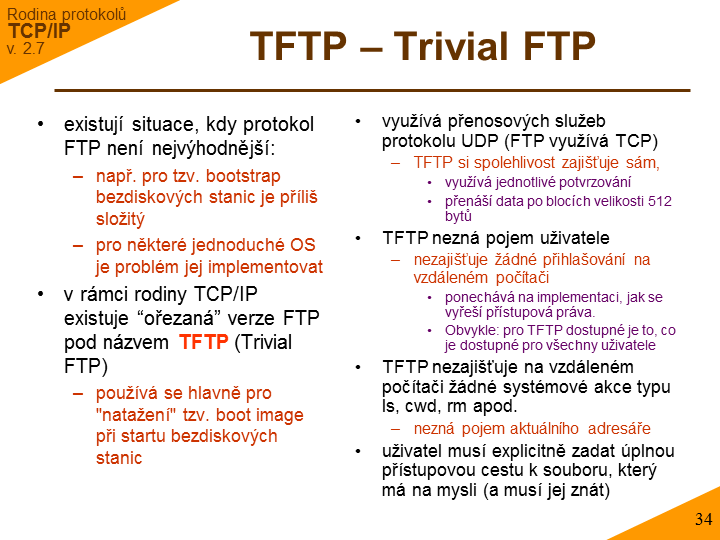 Rodina protokolů
TCP/IP
v. 2.7

TFTP – Trivial FTP

• existují situace, kdy protokol FTP není nejvýhodnější:
– např. pro tzv. bootstrap bezdiskových stanic je příliš složitý
– pro některé jednoduché OS je problém jej implementovat
• v rámci rodiny TCP/IP existuje "ořezaná" verze FTP pod názvem TFTP (Trivial FTP)
– používá se hlavně pro "natažení" tzv. boot image při startu bezdiskových stanic

• využívá přenosových služeb protokolu UDP (FTP využívá TCP)
– TFTP si spolehlivost zajišťuje sám,
• využívá jednotlivé potvrzování
• přenáší data po blocích velikosti 512 bytů
• TFTP nezná pojem uživatele
– nezajišťuje žádné přihlašování na vzdáleném počítači
• ponechává na implementaci, jak se vyřeší přístupová práva.
• Obvykle: pro TFTP dostupné je to, co je dostupné pro všechny uživatele
• TFTP nezajišťuje na vzdáleném počítači žádné systémové akce typu ls, cwd, rm apod.
– nezná pojem aktuálního adresáře
• uživatel musí explicitně zadat úplnou přístupovou cestu k souboru, který má na mysli (a musí jej znát)

34